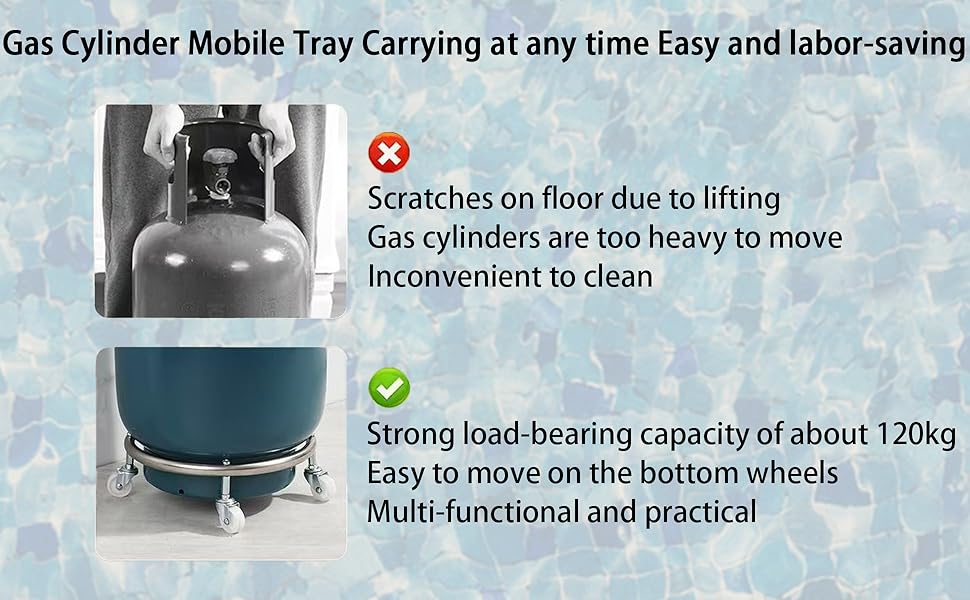 Gas Cylinder Mobile Tray Carrying at any time Easy and labor-saving

Scratches on floor due to lifting
Gas cylinders are too heavy to move
Inconvenient to clean

Strong load-bearing capacity of about 120kg
Easy to move on the bottom wheels
Multi-functional and practical